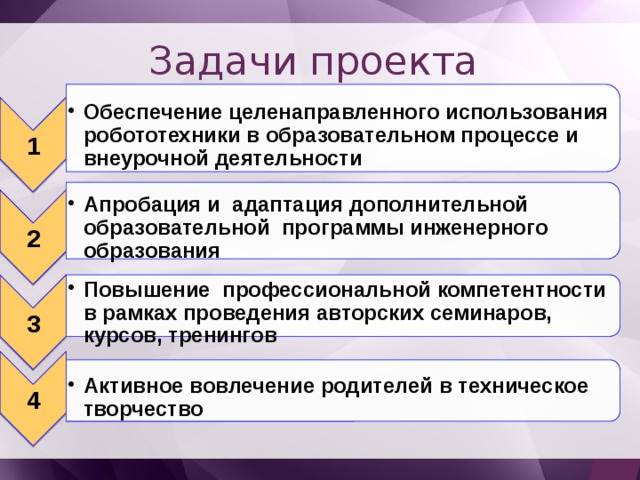 Задачи проекта

1

• Обеспечение целенаправленного использования робототехники в образовательном процессе и внеурочной деятельности

2

• Апробация и адаптация дополнительной образовательной программы инженерного образования

3

• Повышение профессиональной компетентности в рамках проведения авторских семинаров, курсов, тренингов

4

• Активное вовлечение родителей в техническое творчество